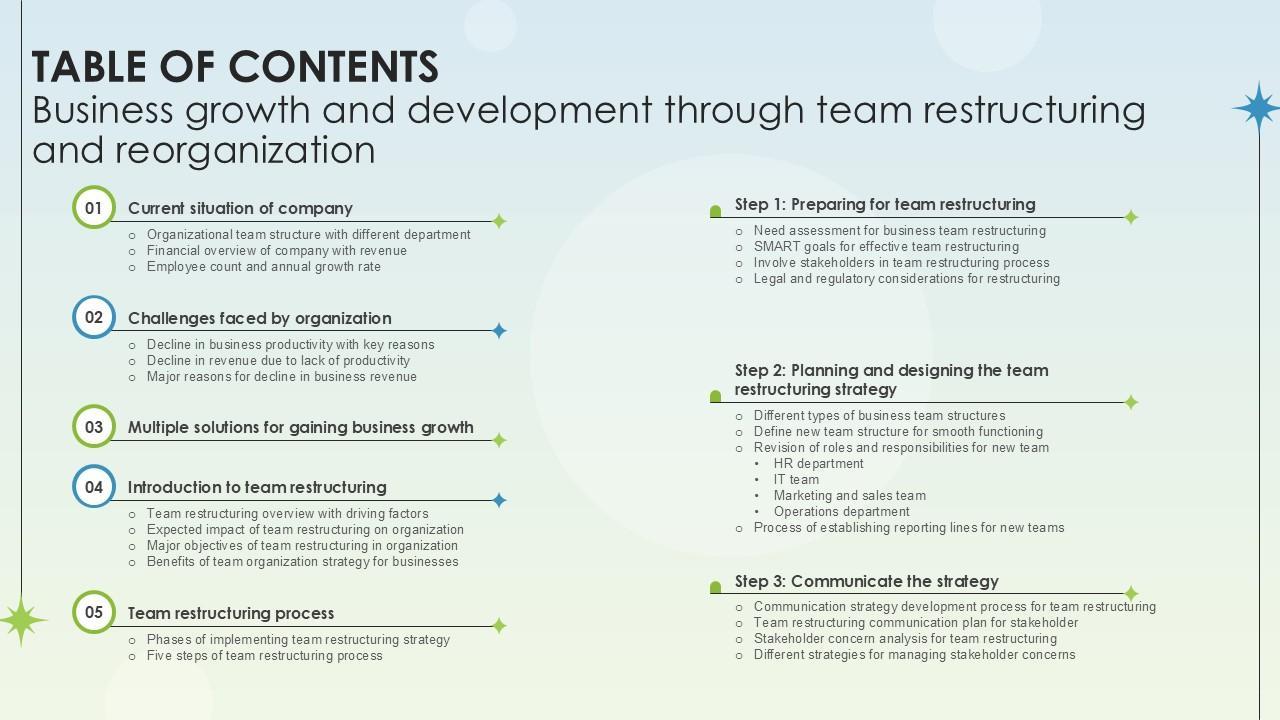 TABLE OF CONTENTS
Business growth and development through team restructuring and reorganization

01 Current situation of company
○ Organizational team structure with different department
○ Financial overview of company with revenue
○ Employee count and annual growth rate

02 Challenges faced by organization
○ Decline in business productivity with key reasons
○ Decline in revenue due to lack of productivity
○ Major reasons for decline in business revenue

03 Multiple solutions for gaining business growth

04 Introduction to team restructuring
○ Team restructuring overview with driving factors
○ Expected impact of team restructuring on organization
○ Major objectives of team restructuring in organization
○ Benefits of team organization strategy for businesses

05 Team restructuring process
○ Phases of implementing team restructuring strategy
○ Five steps of team restructuring process

Step 1: Preparing for team restructuring
○ Need assessment for business team restructuring
○ SMART goals for effective team restructuring
○ Involve stakeholders in team restructuring process
○ Legal and regulatory considerations for restructuring

Step 2: Planning and designing the team restructuring strategy
○ Different types of business team structures
○ Define new team structure for smooth functioning
○ Revision of roles and responsibilities for new team
• HR department
• IT team
• Marketing and sales team
• Operations department
○ Process of establishing reporting lines for new teams

Step 3: Communicate the strategy
○ Communication strategy development process for team restructuring
○ Team restructuring communication plan for stakeholder
○ Stakeholder concern analysis for team restructuring
○ Different strategies for managing stakeholder concerns